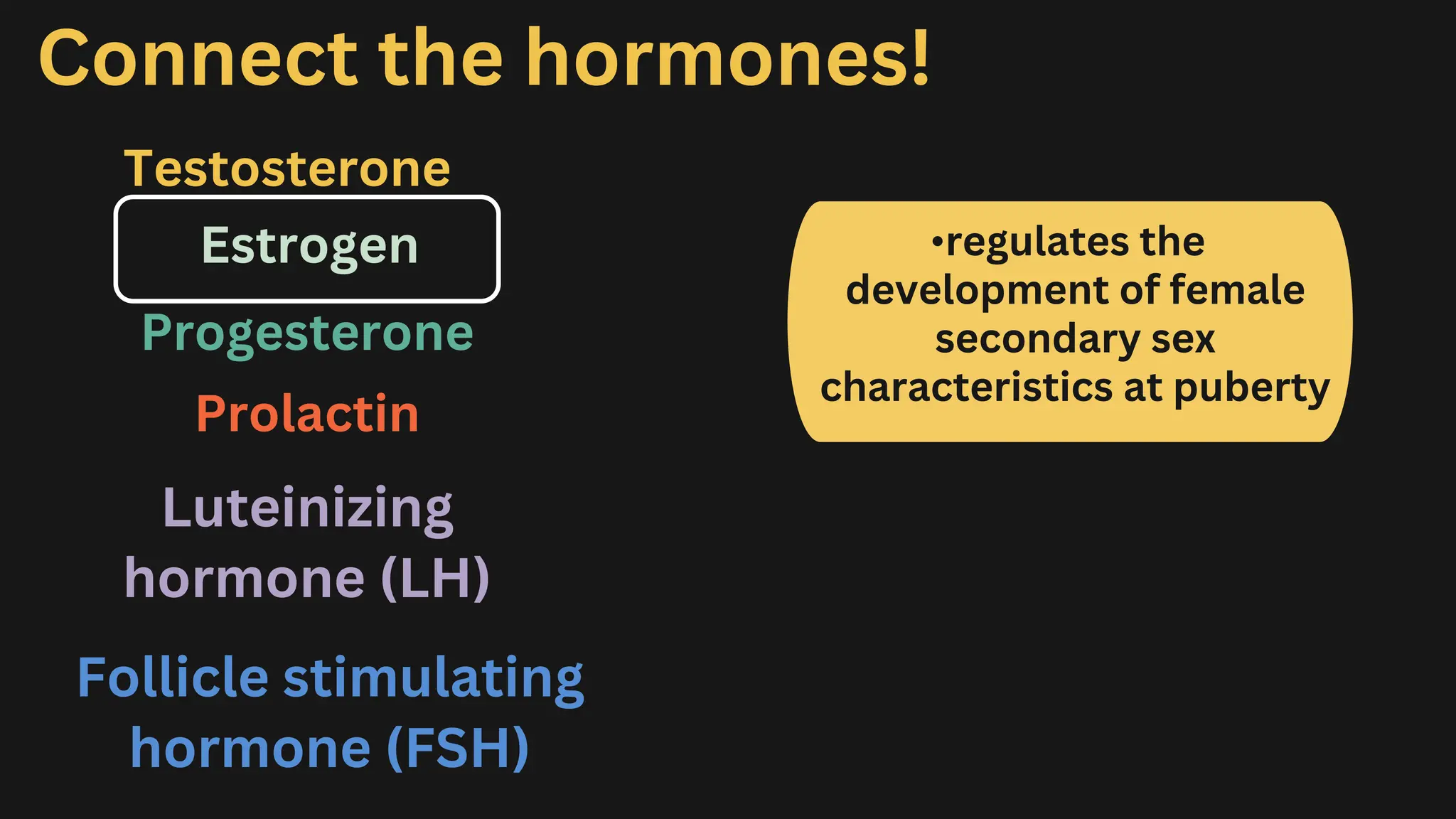 Connect the hormones!

Testosterone

Estrogen

Progesterone

Prolactin

Luteinizing hormone (LH)

Follicle stimulating hormone (FSH)

•regulates the development of female secondary sex characteristics at puberty